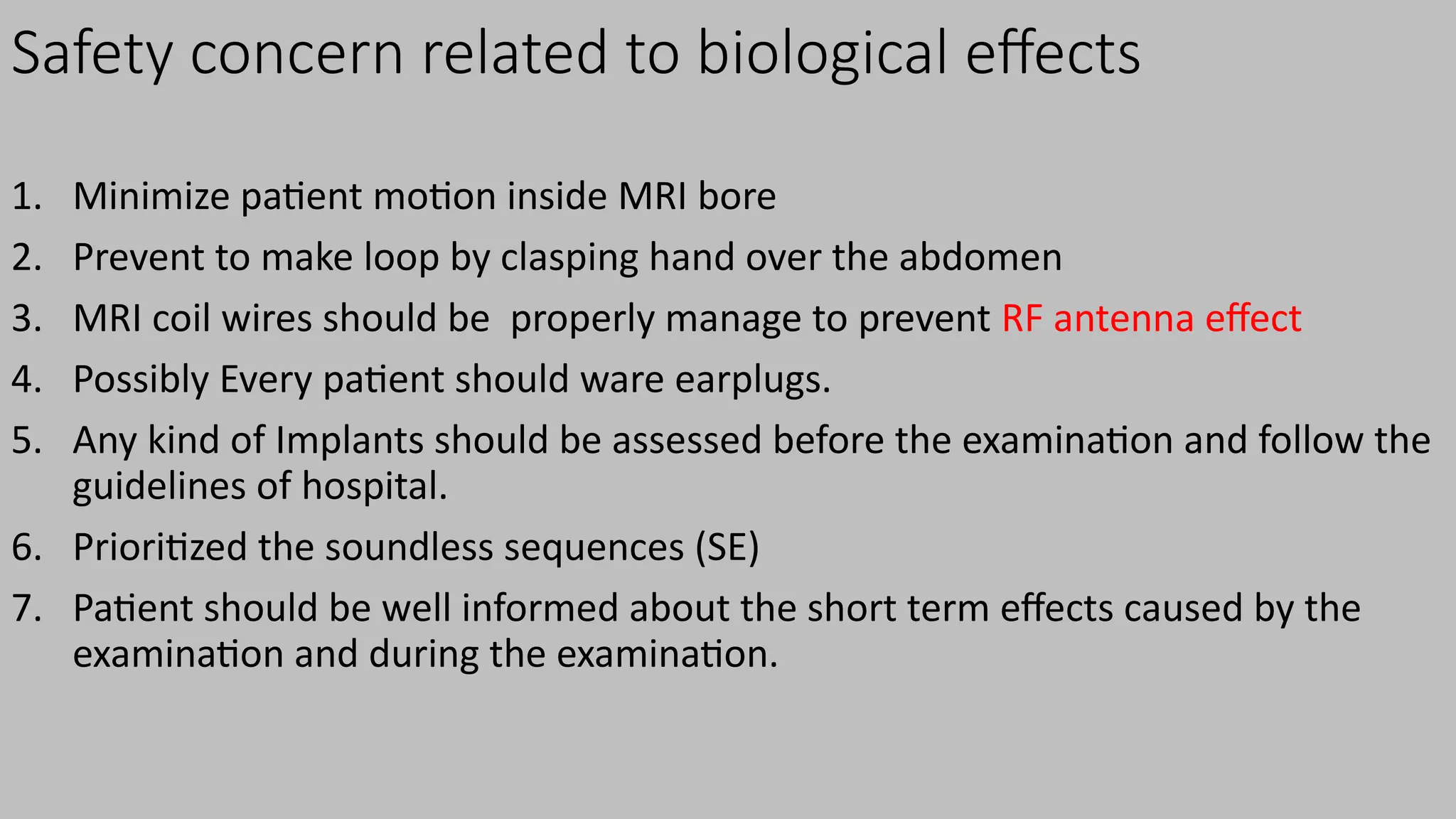 Safety concern related to biological effects

1. Minimize patient motion inside MRI bore
2. Prevent to make loop by clasping hand over the abdomen
3. MRI coil wires should be properly manage to prevent RF antenna effect
4. Possibly Every patient should ware earplugs.
5. Any kind of Implants should be assessed before the examination and follow the guidelines of hospital.
6. Prioritized the soundless sequences (SE)
7. Patient should be well informed about the short term effects caused by the examination and during the examination.